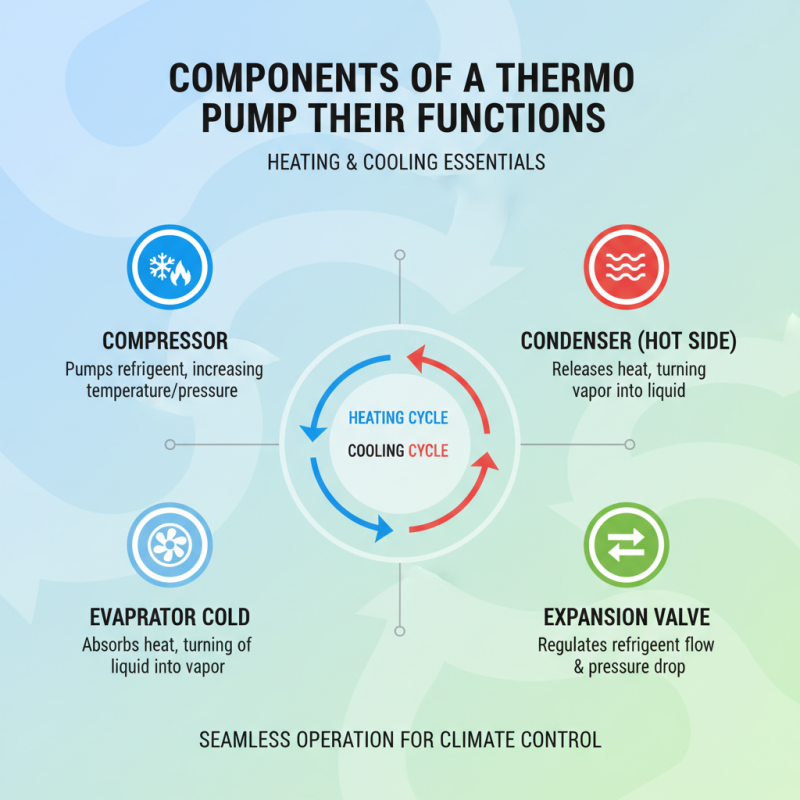 COMPONENTS OF A THERMO PUMP THEIR FUNCTIONS

HEATING & COOLING ESSENTIALS

COMPRESSOR
Pumps refrigeent, increasing temperature/pressure

CONDENSER (HOT SIDE)
Releases heat, turning vapor into liquid

HEATING CYCLE
COOLING CYCLE

EVAPRATOR COLD
Absorbs heat, turning of liquid into vapor

EXPANSION VALVE
Regulates refrigeent flow & pressure drop

SEAMLESS OPERATION FOR CLIMATE CONTROL